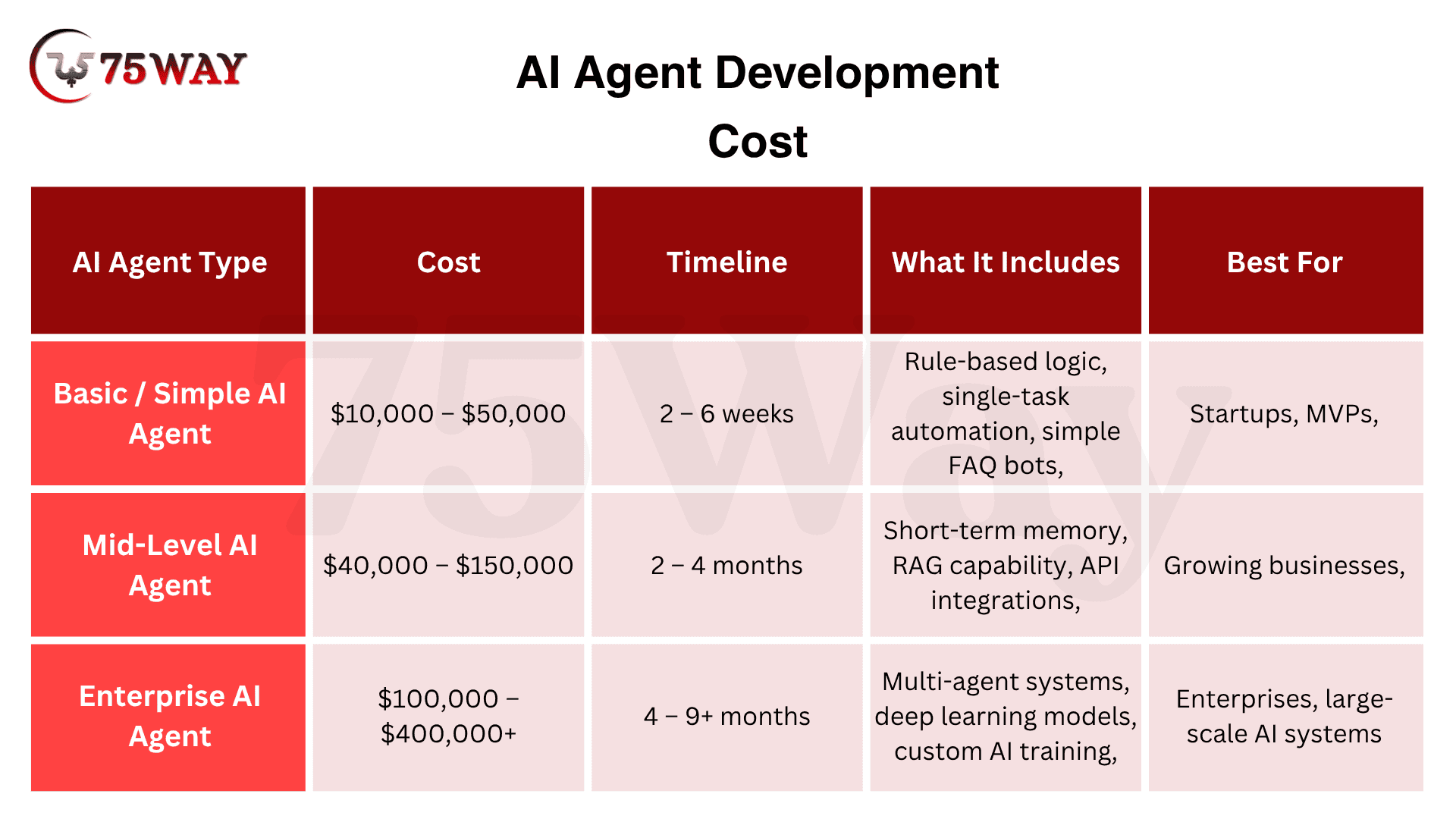 75WAY

AI Agent Development Cost

| AI Agent Type | Cost | Timeline | What It Includes | Best For |
|---|---|---|---|---|
| Basic / Simple AI Agent | \$10,000 – \$50,000 | 2 – 6 weeks | Rule-based logic, single-task automation, simple FAQ bots, | Startups, MVPs, |
| Mid-Level AI Agent | \$40,000 – \$150,000 | 2 – 4 months | Short-term memory, RAG capability, API integrations, | Growing businesses, |
| Enterprise AI Agent | \$100,000 – \$400,000+ | 4 – 9+ months | Multi-agent systems, deep learning models, custom AI training, | Enterprises, large-scale AI systems |

75Way